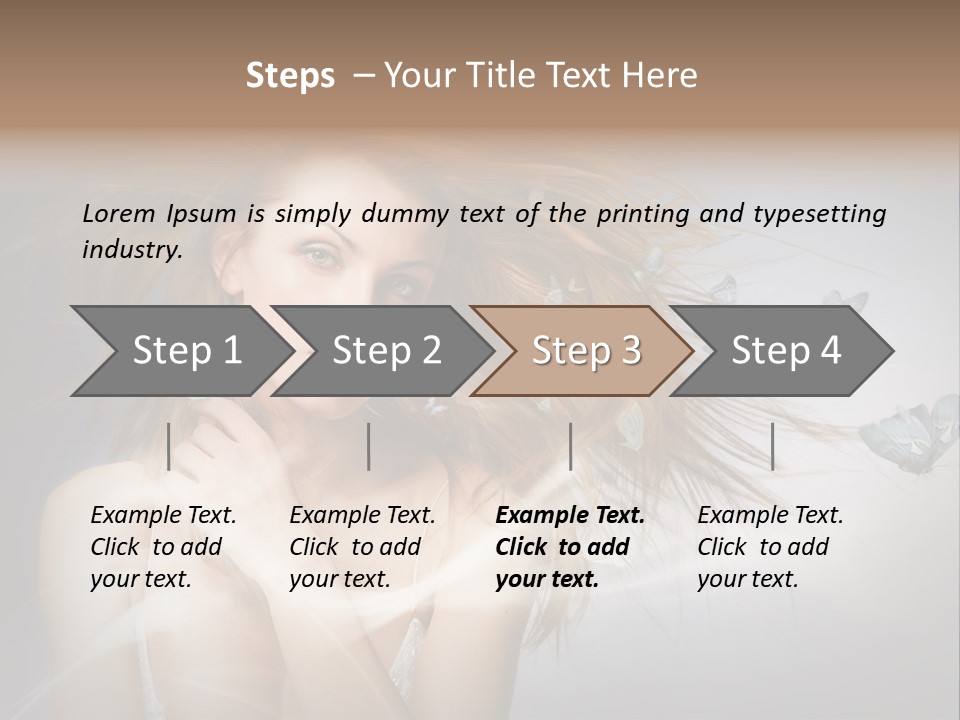 Steps – Your Title Text Here

Lorem Ipsum is simply dummy text of the printing and typesetting industry.

Step 1

Step 2

Step 3

Step 4

Example Text. Click to add your text.

Example Text. Click to add your text.

Example Text. Click to add your text.

Example Text. Click to add your text.